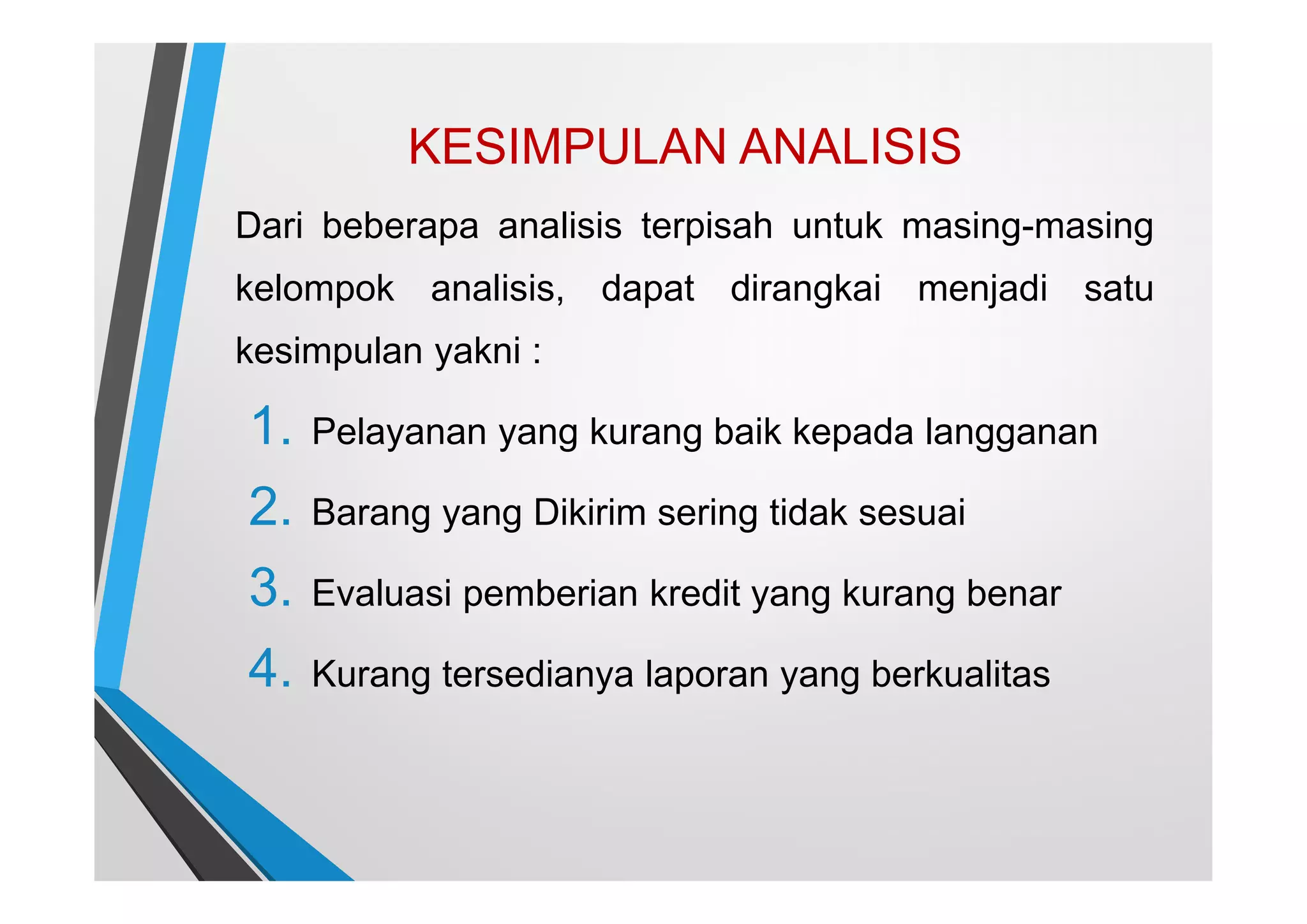 KESIMPULAN ANALISIS

Dari beberapa analisis terpisah untuk masing-masing kelompok analisis, dapat dirangkai menjadi satu kesimpulan yakni :

1. Pelayanan yang kurang baik kepada langganan
2. Barang yang Dikirim sering tidak sesuai
3. Evaluasi pemberian kredit yang kurang benar
4. Kurang tersedianya laporan yang berkualitas